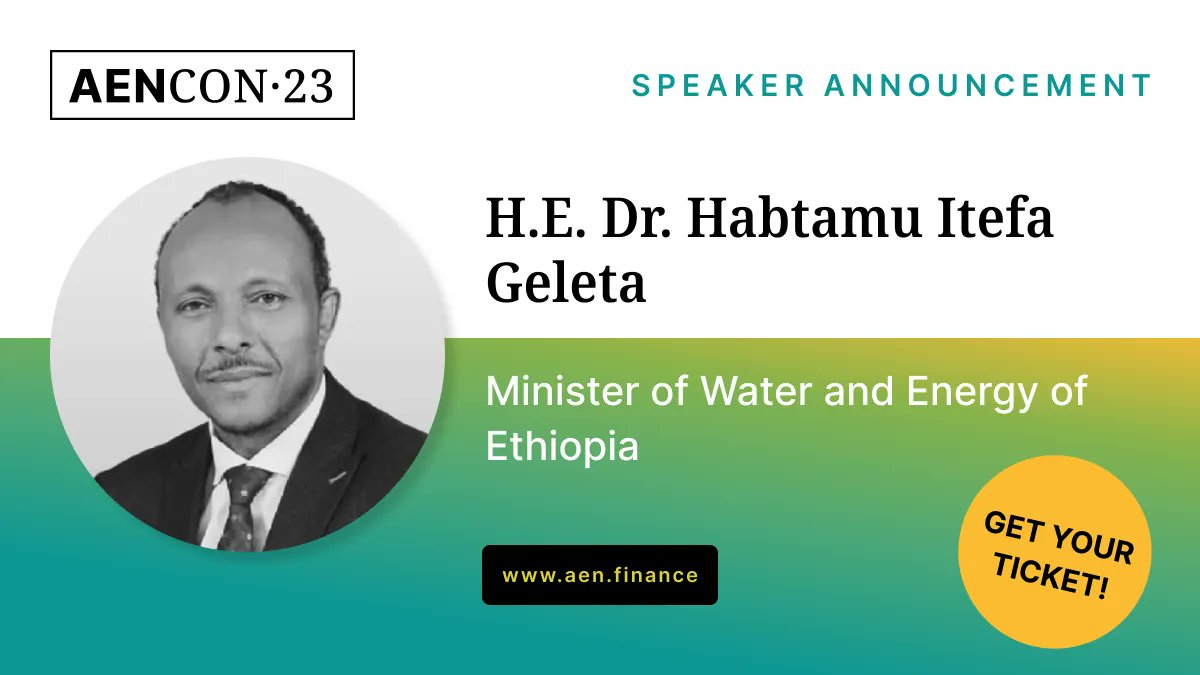 AENCON·23

SPEAKER ANNOUNCEMENT

H.E. Dr. Habtamu Itefa Geleta

Minister of Water and Energy of Ethiopia

www.aen.finance

GET YOUR TICKET!